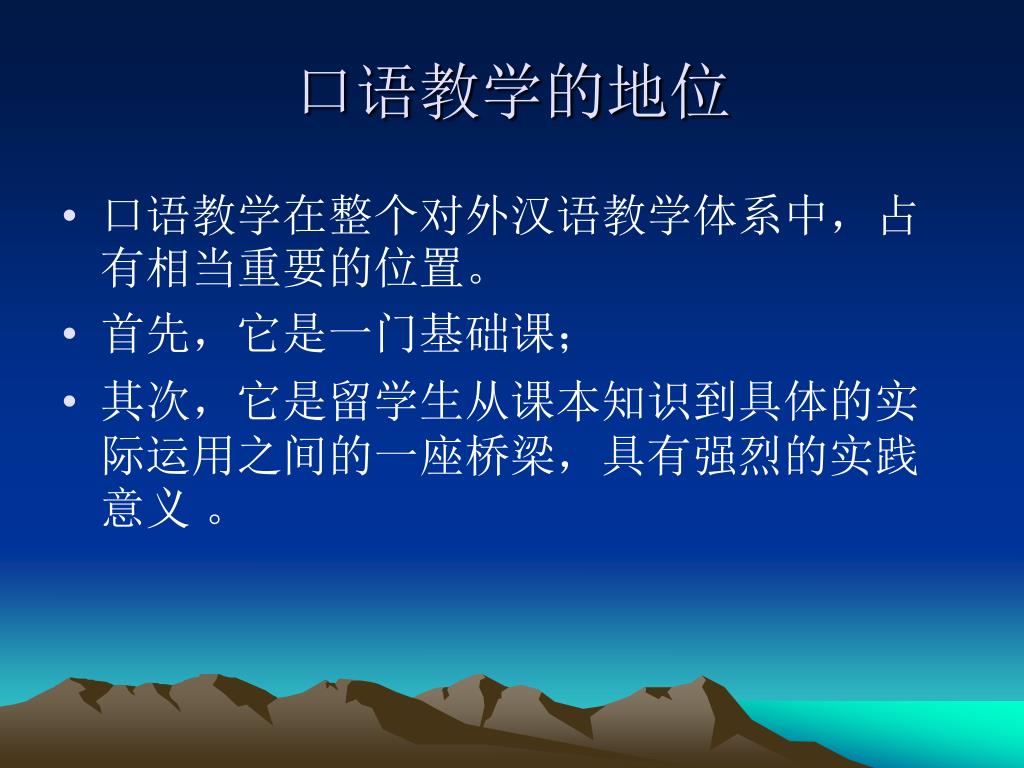 口语教学的地位

• 口语教学在整个对外汉语教学体系中，占有相当重要的位置。
• 首先，它是一门基础课；
• 其次，它是留学生从课本知识到具体的实际运用之间的一座桥梁，具有强烈的实践意义 。